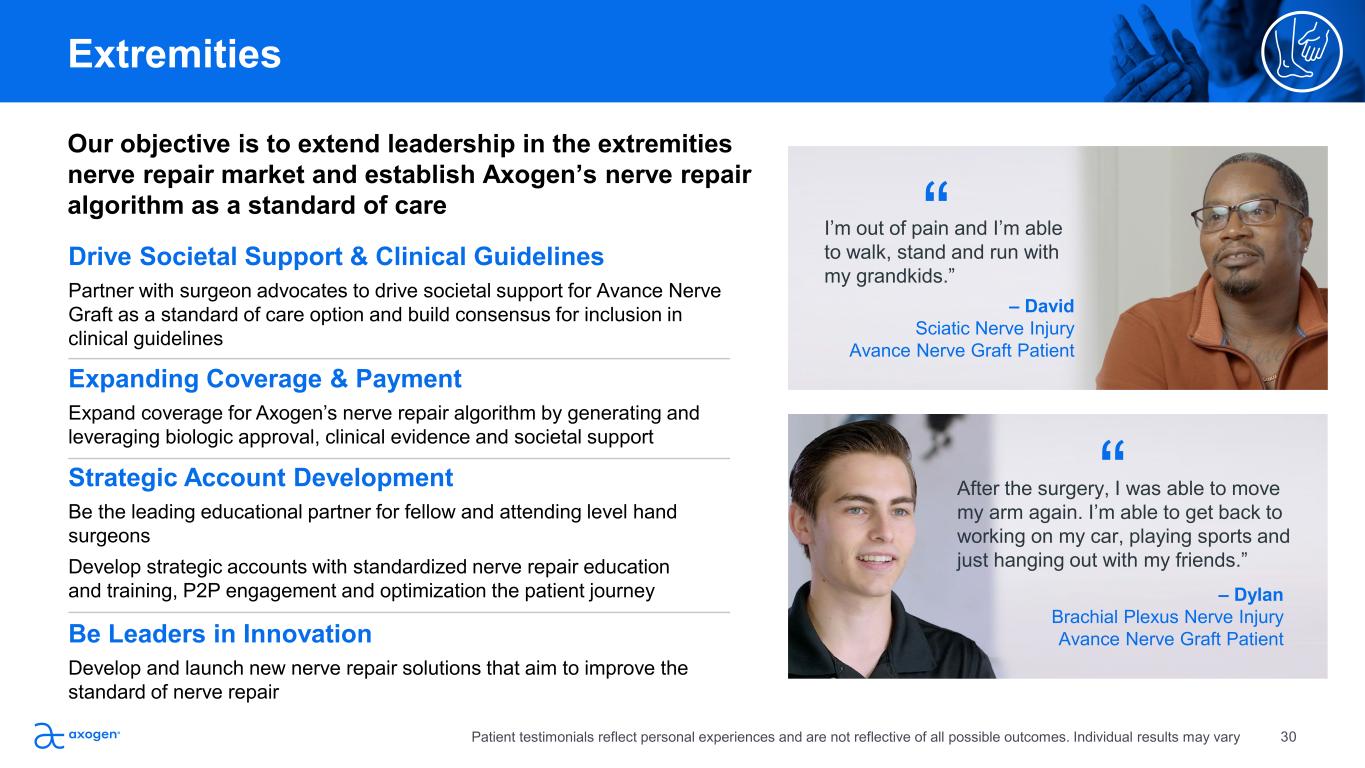 Extremities

Our objective is to extend leadership in the extremities nerve repair market and establish Axogen’s nerve repair algorithm as a standard of care

Drive Societal Support & Clinical Guidelines

Partner with surgeon advocates to drive societal support for Avance Nerve Graft as a standard of care option and build consensus for inclusion in clinical guidelines

Expanding Coverage & Payment

Expand coverage for Axogen’s nerve repair algorithm by generating and leveraging biologic approval, clinical evidence and societal support

Strategic Account Development

Be the leading educational partner for fellow and attending level hand surgeons

Develop strategic accounts with standardized nerve repair education and training, P2P engagement and optimization the patient journey

Be Leaders in Innovation

Develop and launch new nerve repair solutions that aim to improve the standard of nerve repair

“ I’m out of pain and I’m able to walk, stand and run with my grandkids.”

– David
Sciatic Nerve Injury
Avance Nerve Graft Patient

“ After the surgery, I was able to move my arm again. I’m able to get back to working on my car, playing sports and just hanging out with my friends.”

– Dylan
Brachial Plexus Nerve Injury
Avance Nerve Graft Patient

axogen

Patient testimonials reflect personal experiences and are not reflective of all possible outcomes. Individual results may vary 30